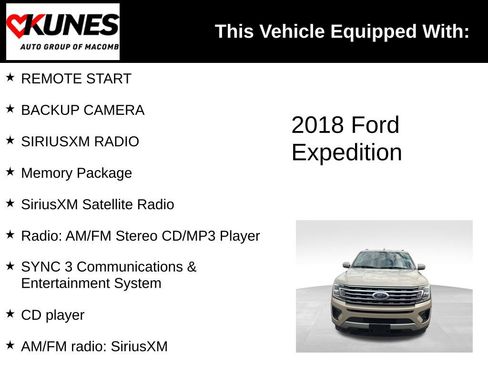 KUNES
AUTO GROUP OF MACOMB

This Vehicle Equipped With:

★ REMOTE START

★ BACKUP CAMERA

★ SIRIUSXM RADIO

★ Memory Package

★ SiriusXM Satellite Radio

★ Radio: AM/FM Stereo CD/MP3 Player

★ SYNC 3 Communications & Entertainment System

★ CD player

★ AM/FM radio: SiriusXM

2018 Ford Expedition